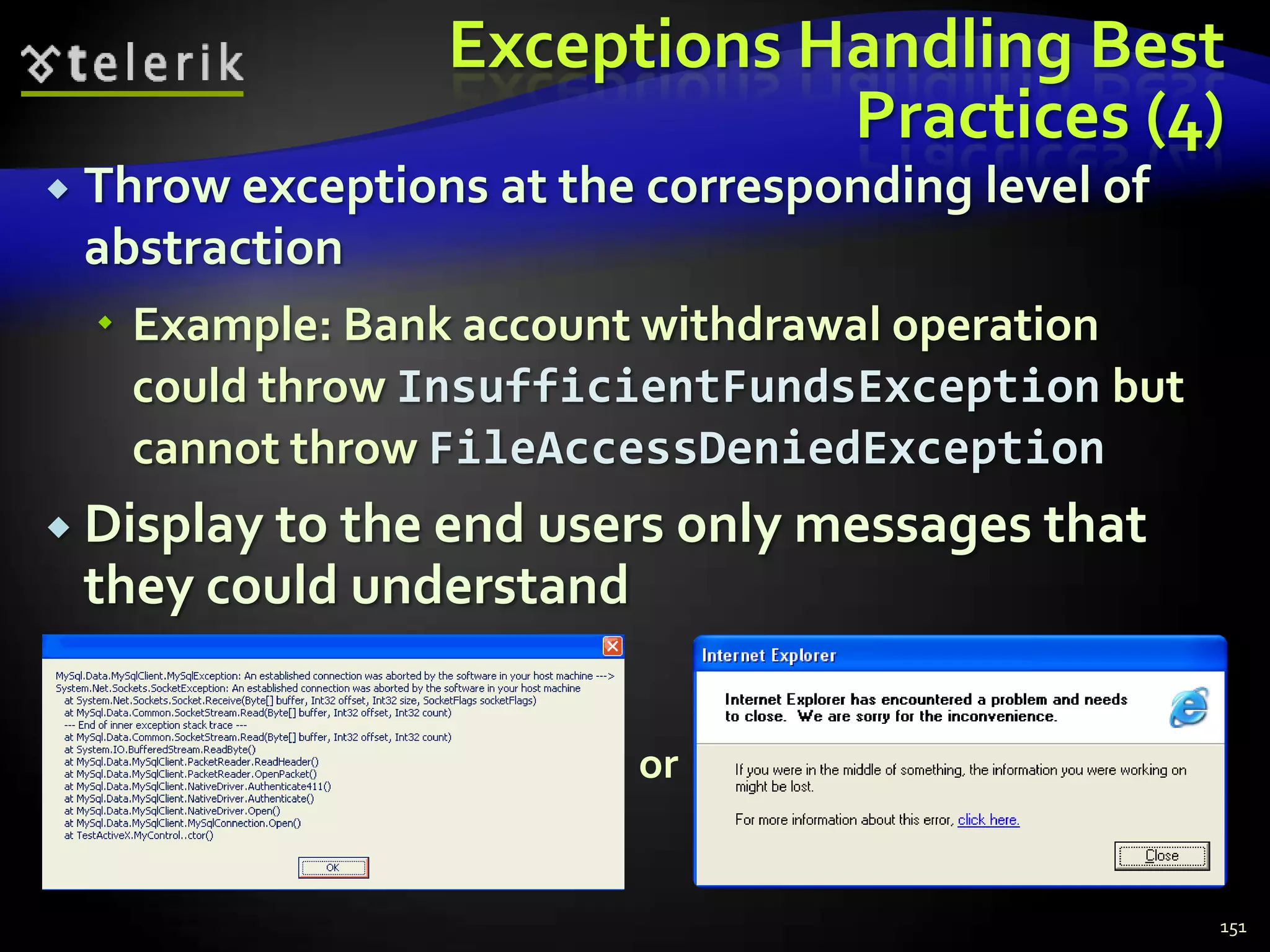 telerik

Exceptions Handling Best Practices (4)

Throw exceptions at the corresponding level of abstraction

Example: Bank account withdrawal operation could throw InsufficientFundsException but cannot throw FileAccessDeniedException

Display to the end users only messages that they could understand

MySql.Data.MySqlClient.MySqlException: An established connection was aborted by the software in your host machine ---> System.Net.Sockets.SocketException: An established connection was aborted by the software in your host machine
at System.Net.Sockets.Socket.Receive(Byte[] buffer, Int32 offset, Int32 size, SocketFlags socketFlags)
at MySql.Data.Common.SocketStream.Read(Byte[] buffer, Int32 offset, Int32 count)
--- End of inner exception stack trace ---
at MySql.Data.Common.SocketStream.Read(Byte[] buffer, Int32 offset, Int32 count)
at System.IO.BufferedStream.ReadByte()
at MySql.Data.MySqlClient.PacketReader.ReadHeader()
at MySql.Data.MySqlClient.PacketReader.OpenPacket()
at MySql.Data.MySqlClient.NativeDriver.Authenticate411()
at MySql.Data.MySqlClient.NativeDriver.Authenticate()
at MySql.Data.MySqlClient.NativeDriver.Open()
at MySql.Data.MySqlClient.MySqlConnection.Open()
at TestActiveX.MyControl..ctor()

OK

or

Internet Explorer

Internet Explorer has encountered a problem and needs to close. We are sorry for the inconvenience.

If you were in the middle of something, the information you were working on might be lost.

For more information about this error, click here.

Close

151